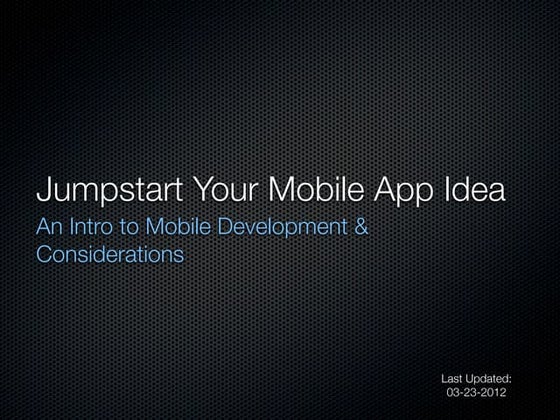 Jumpstart Your Mobile App Idea

An Intro to Mobile Development & Considerations

Last Updated:
03-23-2012